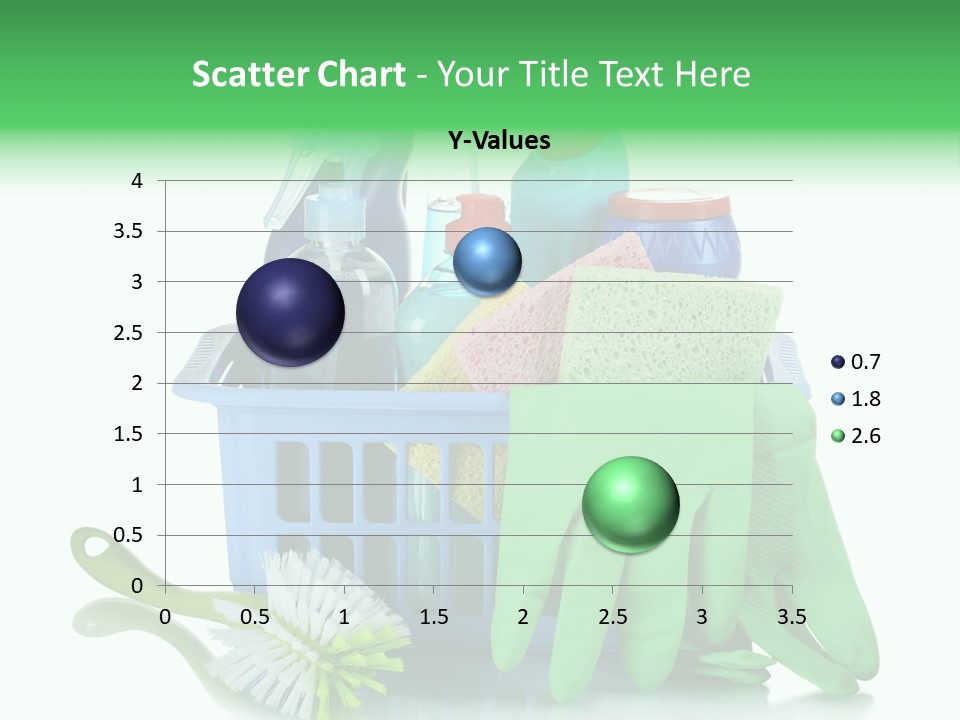 Scatter Chart - Your Title Text Here

Y-Values

4
3.5
3
2.5
2
1.5
1
0.5
0

0 0.5 1 1.5 2 2.5 3 3.5

0.7
1.8
2.6